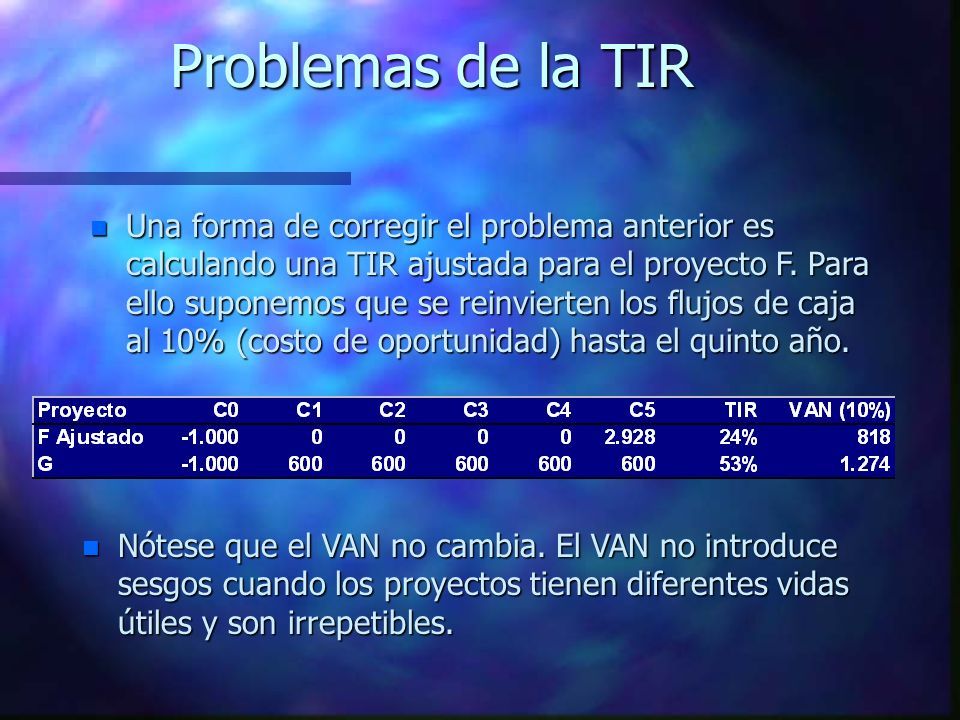 Problemas de la TIR

Una forma de corregir el problema anterior es calculando una TIR ajustada para el proyecto F. Para ello suponemos que se reinvierten los flujos de caja al 10% (costo de oportunidad) hasta el quinto año.

| Proyecto | C0 | C1 | C2 | C3 | C4 | C5 | TIR | VAN (10%) |
|---|---|---|---|---|---|---|---|---|
| F Ajustado | -1.000 | 0 | 0 | 0 | 0 | 2.928 | 24% | 818 |
| G | -1.000 | 600 | 600 | 600 | 600 | 600 | 53% | 1.274 |

Nótese que el VAN no cambia. El VAN no introduce sesgos cuando los proyectos tienen diferentes vidas útiles y son irrepetibles.